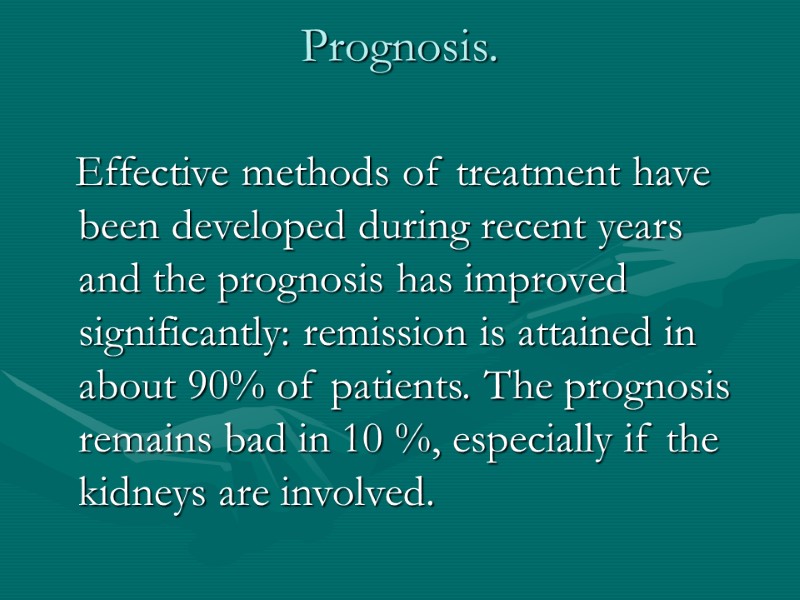 Prognosis.

Effective methods of treatment have been developed during recent years and the prognosis has improved significantly: remission is attained in about 90% of patients. The prognosis remains bad in 10 %, especially if the kidneys are involved.